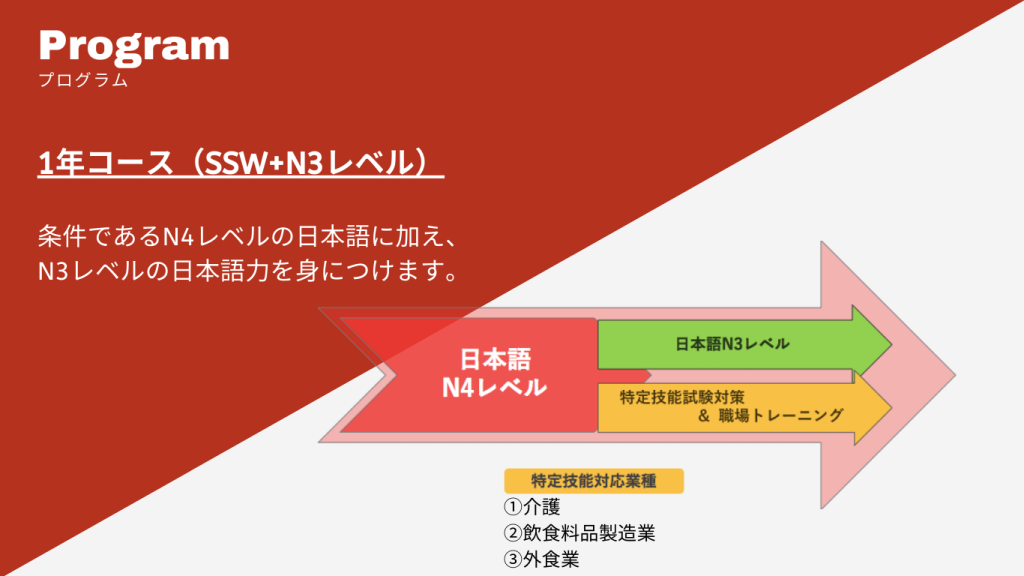 Program
プログラム

1年コース（SSW+N3レベル）

条件であるN4レベルの日本語に加え、N3レベルの日本語力を身につけます。

日本語
N4レベル

日本語N3レベル

特定技能試験対策
＆ 職場トレーニング

特定技能対応業種
①介護
②飲食料品製造業
③外食業